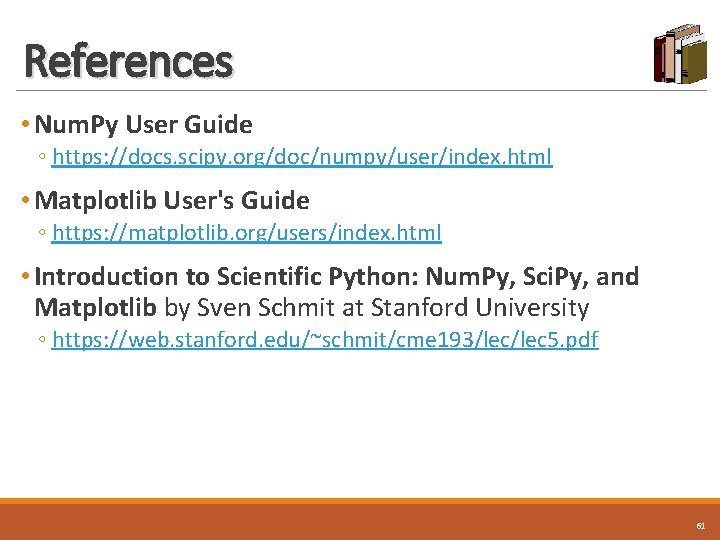 References

• NumPy User Guide
◦ https://docs.scipy.org/doc/numpy/user/index.html

• Matplotlib User's Guide
◦ https://matplotlib.org/users/index.html

• Introduction to Scientific Python: NumPy, SciPy, and Matplotlib by Sven Schmit at Stanford University
◦ https://web.stanford.edu/~schmit/cme193/lec/lec5.pdf

61